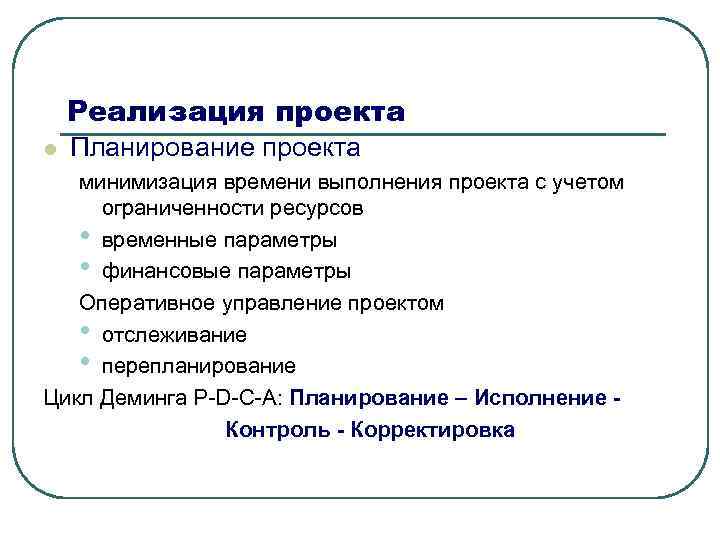 Реализация проекта

Планирование проекта

минимизация времени выполнения проекта с учетом ограниченности ресурсов

временные параметры

финансовые параметры

Оперативное управление проектом

отслеживание

перепланирование

Цикл Деминга P-D-C-A: Планирование – Исполнение - Контроль - Корректировка